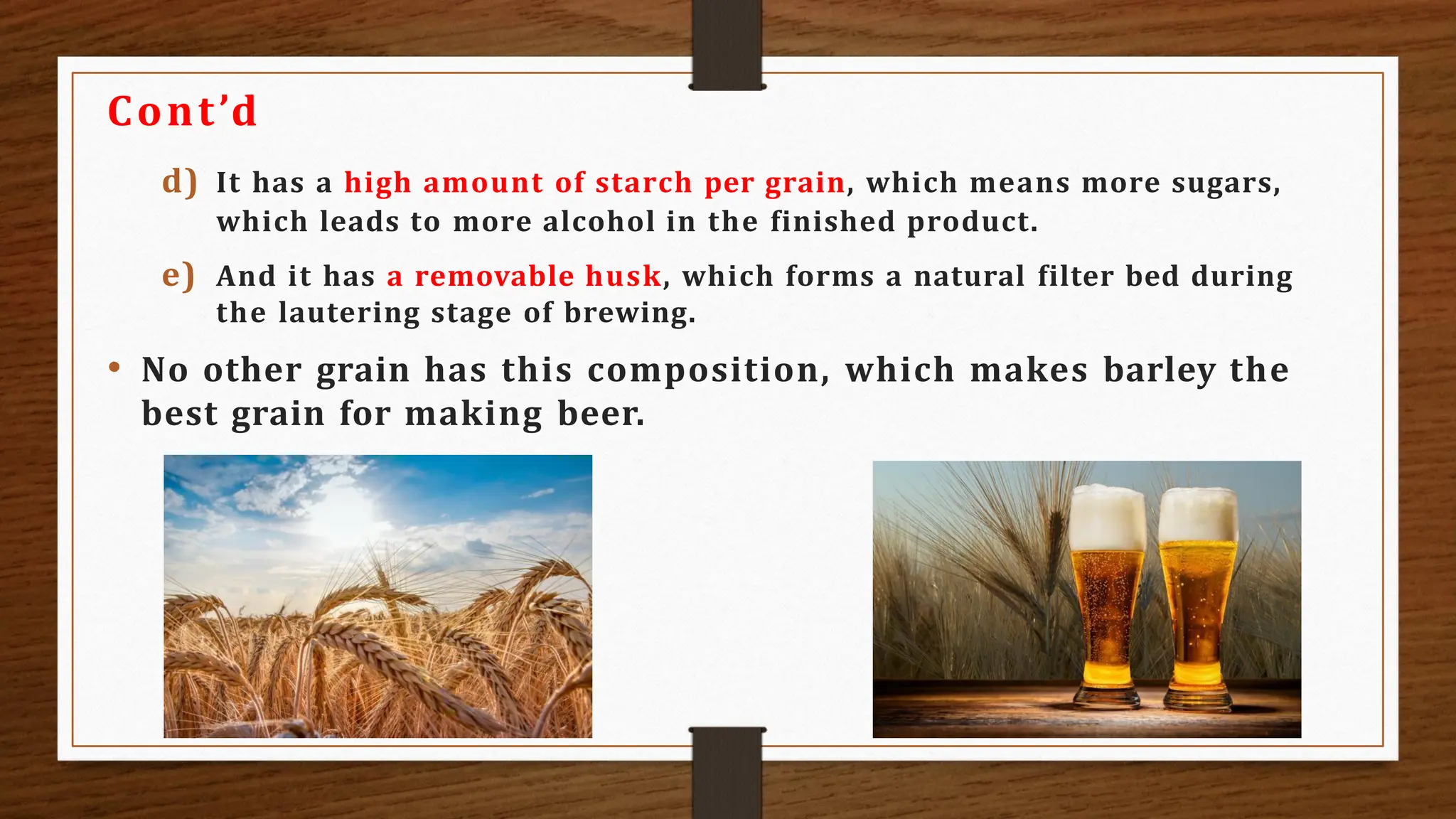 Cont'd

d) It has a high amount of starch per grain, which means more sugars, which leads to more alcohol in the finished product.

e) And it has a removable husk, which forms a natural filter bed during the lautering stage of brewing.

• No other grain has this composition, which makes barley the best grain for making beer.